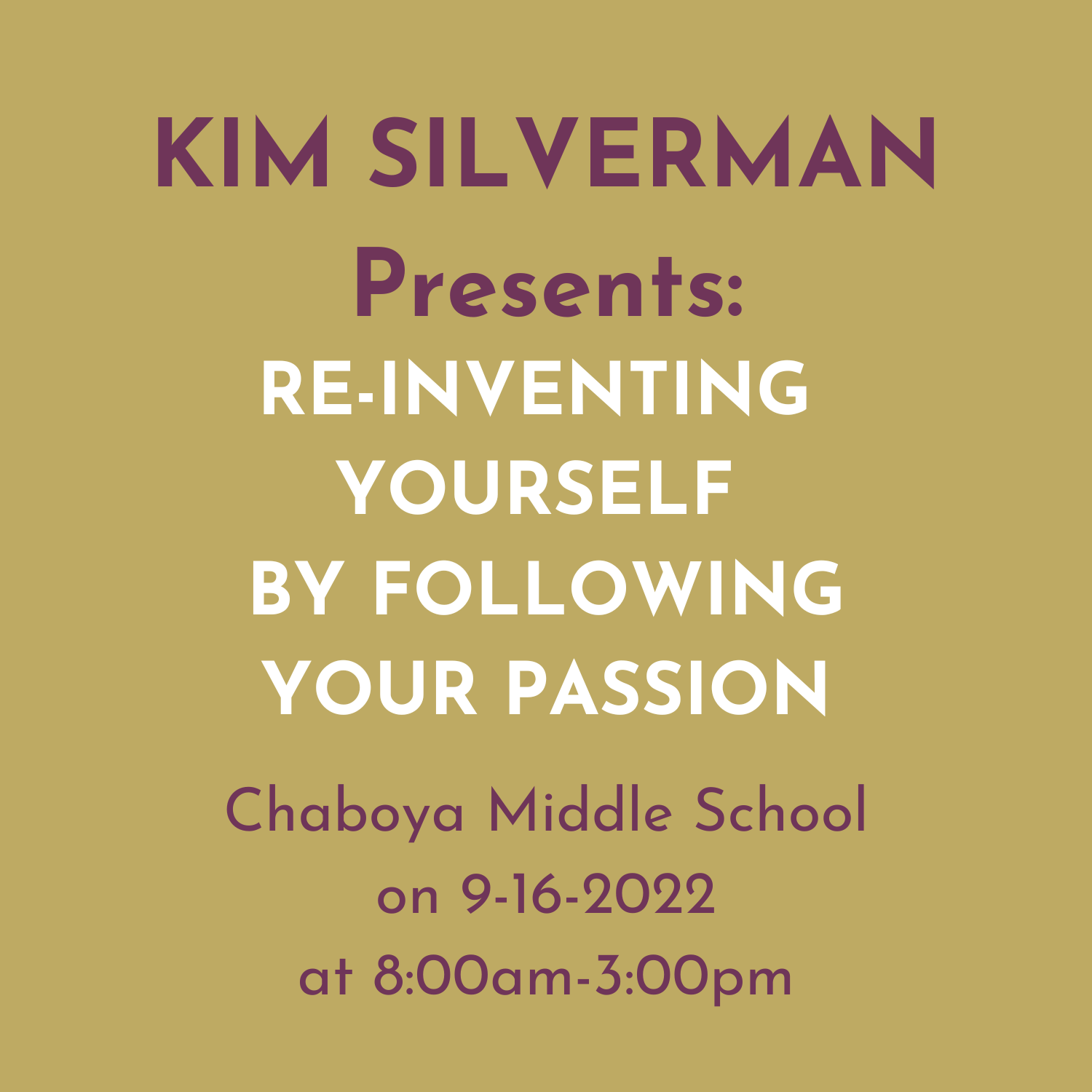 KIM SILVERMAN
Presents:
RE-INVENTING YOURSELF BY FOLLOWING YOUR PASSION

Chaboya Middle School
on 9-16-2022
at 8:00am-3:00pm